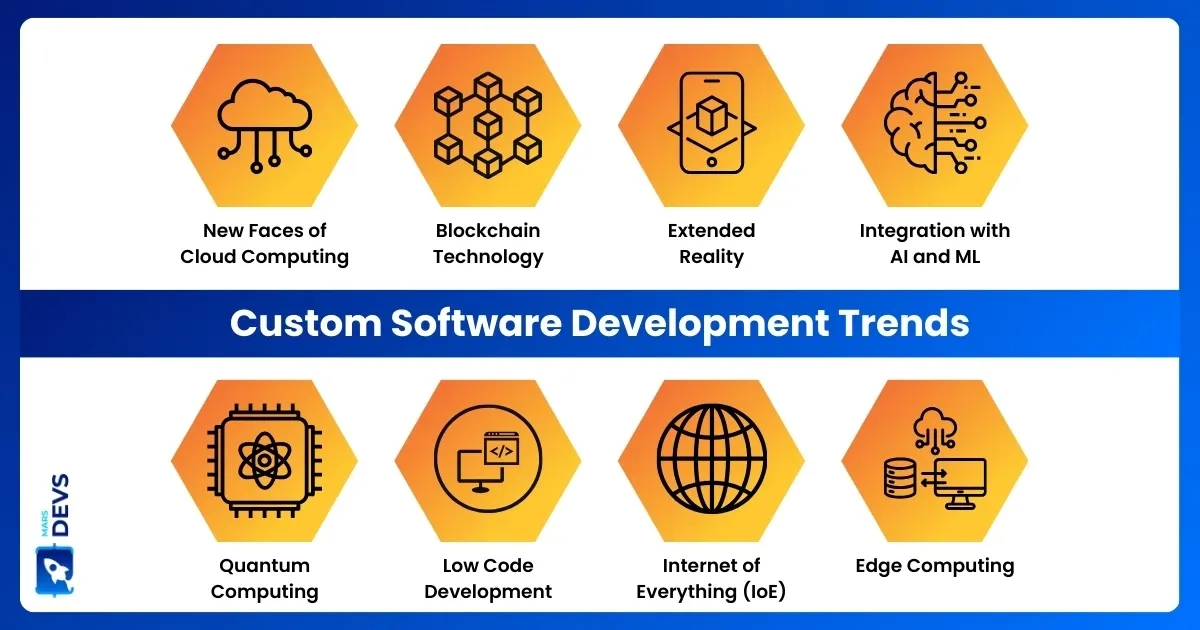 New Faces of Cloud Computing

Blockchain Technology

Extended Reality

Integration with AI and ML

Custom Software Development Trends

Quantum Computing

Low Code Development

Internet of Everything (IoE)

Edge Computing

MARS DEVS